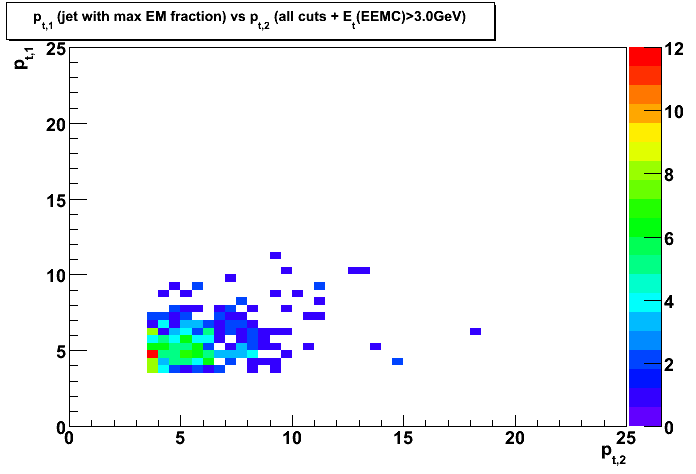 $p_{t,1}$ (jet with max EM fraction) vs $p_{t,2}$ (all cuts + $E_t$(EEMC)>3.0GeV)

$p_{t,1}$

25
20
15
10
5
0

0
5
10
15
20
25

$p_{t,2}$

12
10
8
6
4
2
0